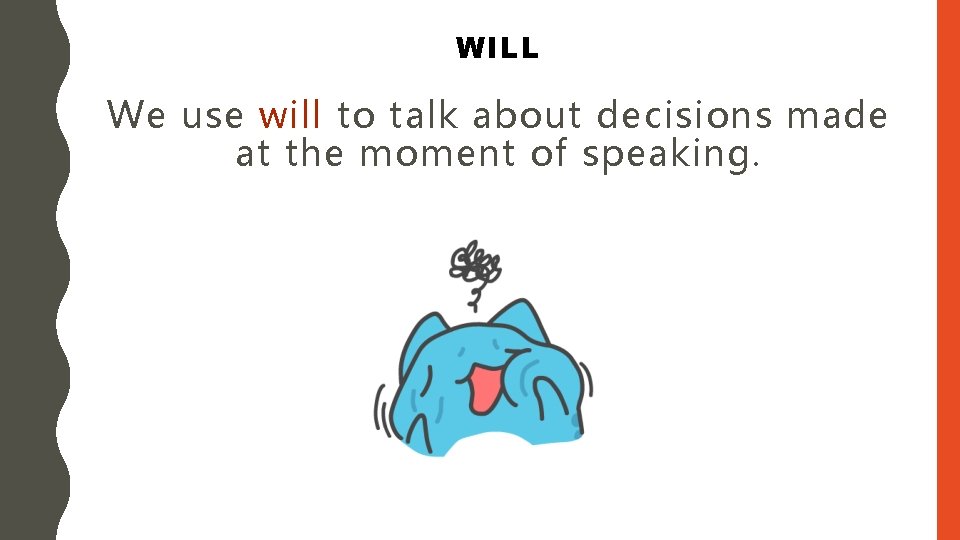 WILL

We use will to talk about decisions made at the moment of speaking.